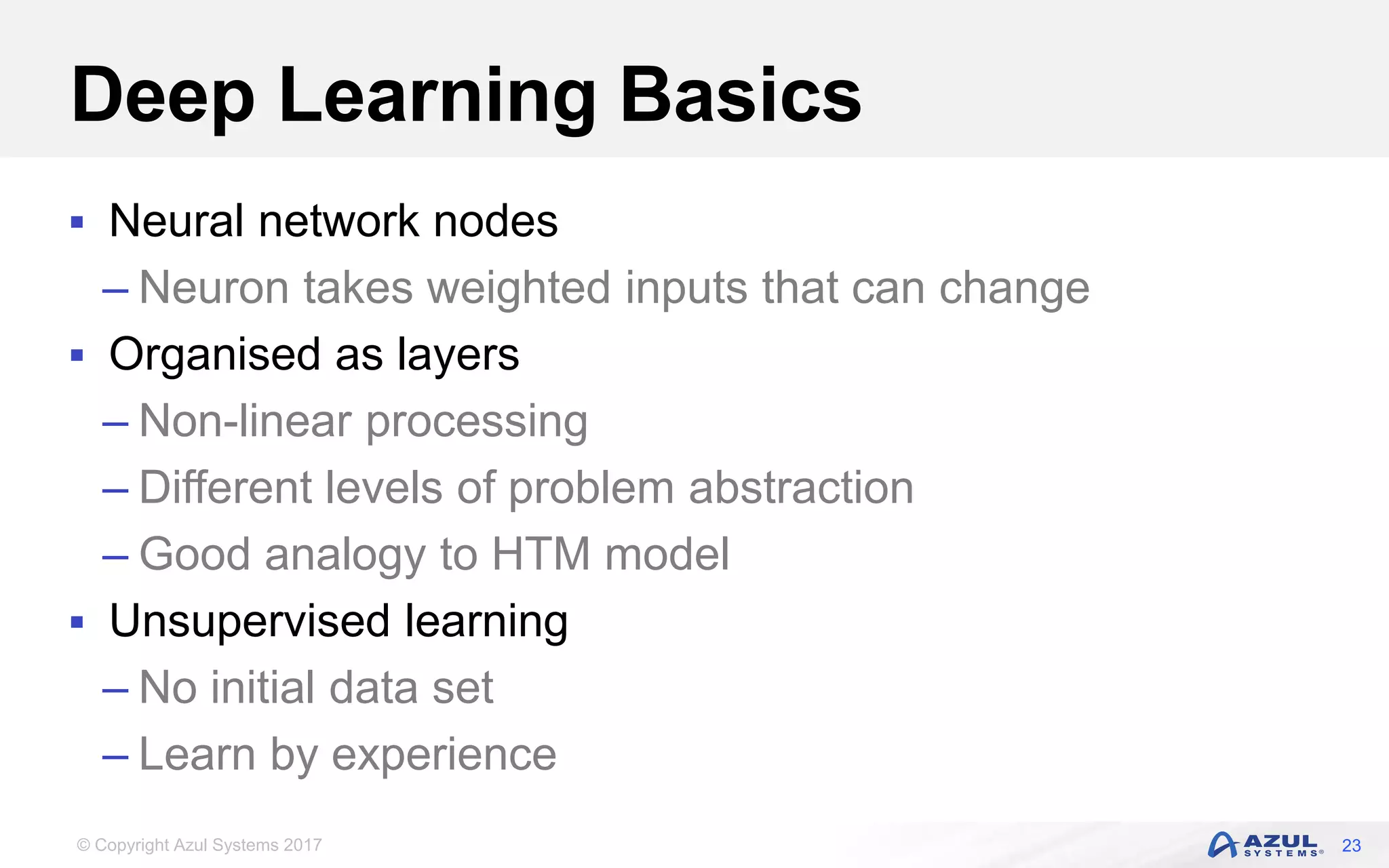 Deep Learning Basics

▪ Neural network nodes
– Neuron takes weighted inputs that can change
▪ Organised as layers
– Non-linear processing
– Different levels of problem abstraction
– Good analogy to HTM model
▪ Unsupervised learning
– No initial data set
– Learn by experience

© Copyright Azul Systems 2017

AZUL SYSTEMS® 23